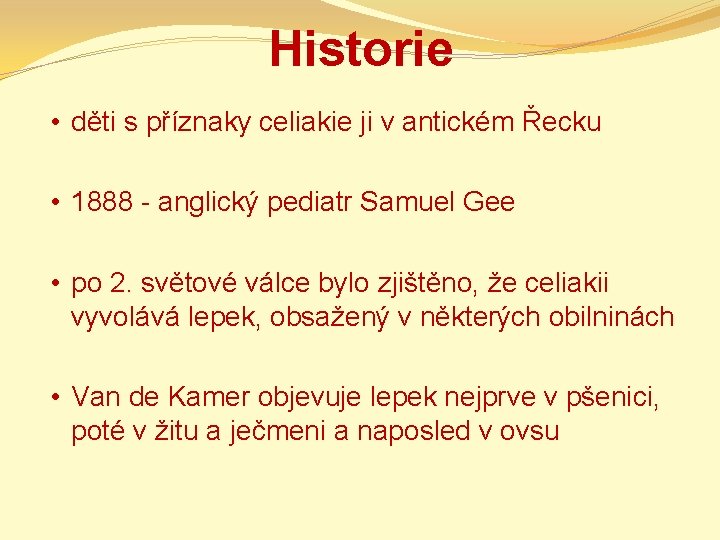 Historie

• děti s příznaky celiakie ji v antickém Řecku

• 1888 - anglický pediatr Samuel Gee

• po 2. světové válce bylo zjištěno, že celiakii vyvolává lepek, obsažený v některých obilninách

• Van de Kamer objevuje lepek nejprve v pšenici, poté v žitu a ječmeni a naposled v ovsu